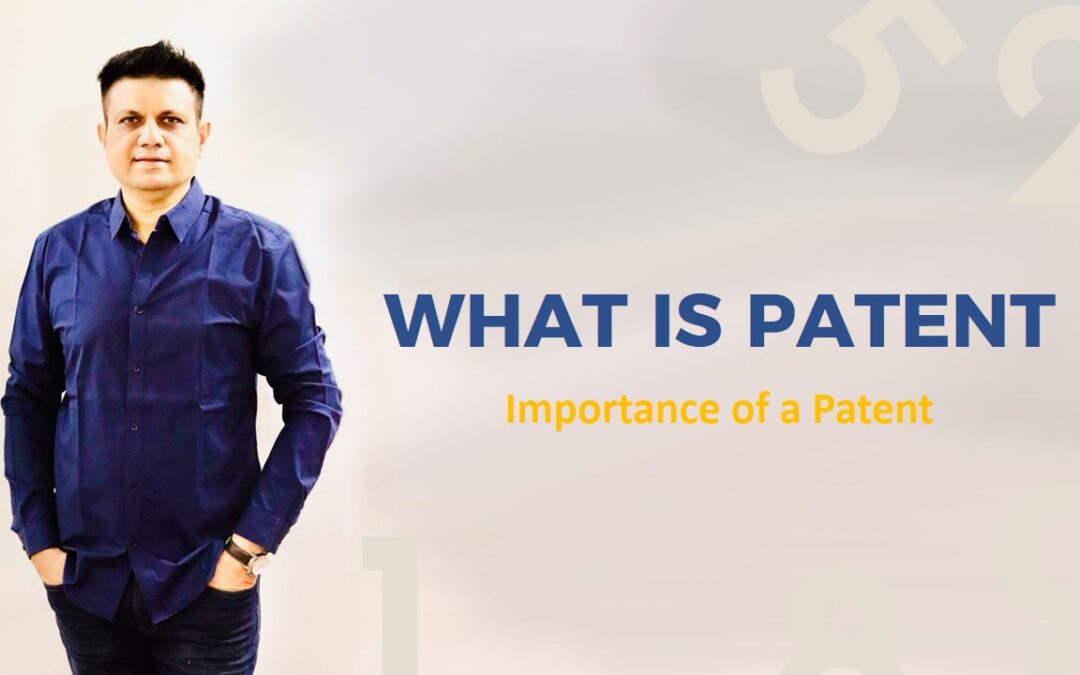 WHAT IS PATENT

Importance of a Patent